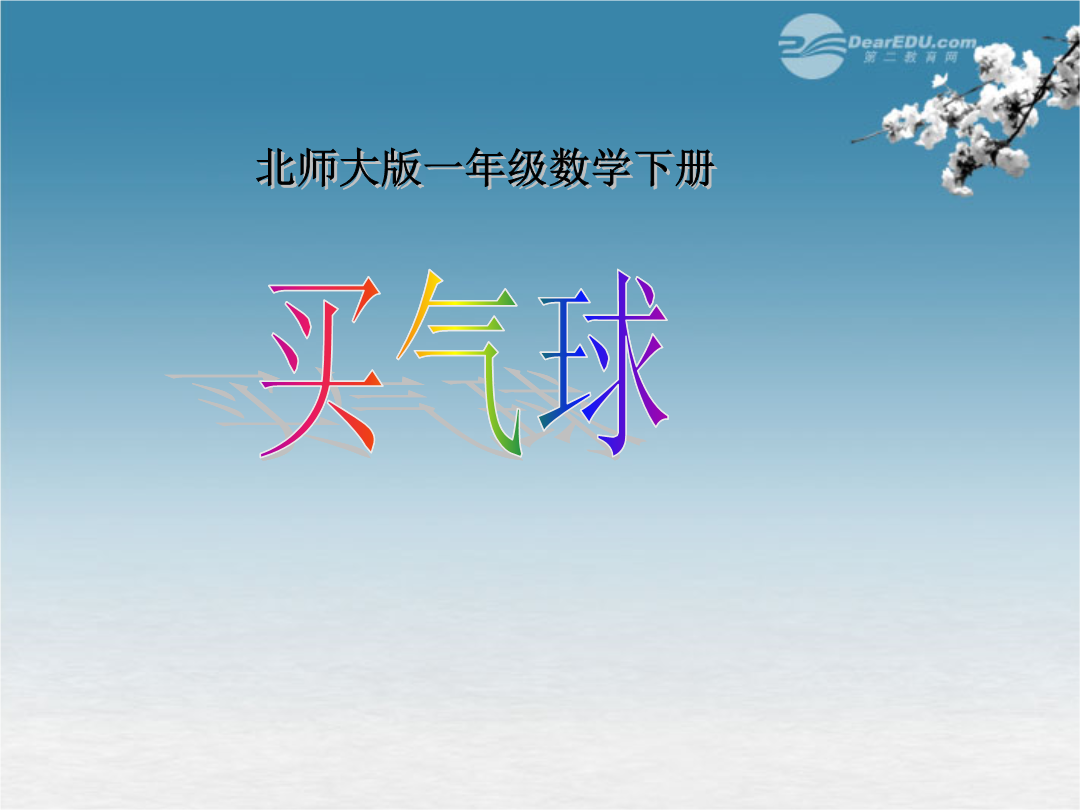 DearEDU.com
第二教育网

北师大版一年级数学下册

买气球